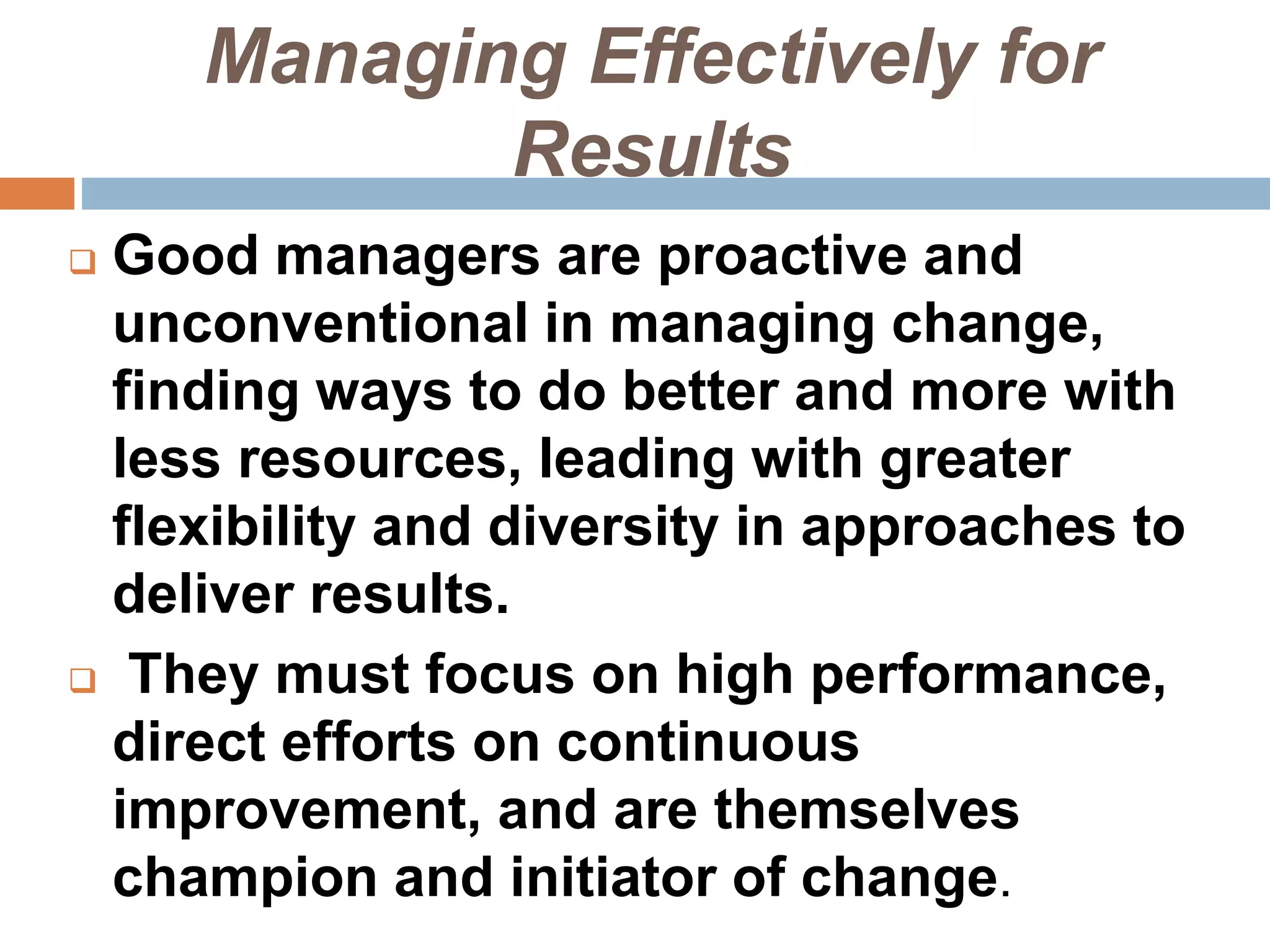 Managing Effectively for Results

❑ Good managers are proactive and unconventional in managing change, finding ways to do better and more with less resources, leading with greater flexibility and diversity in approaches to deliver results.

❑ They must focus on high performance, direct efforts on continuous improvement, and are themselves champion and initiator of change.